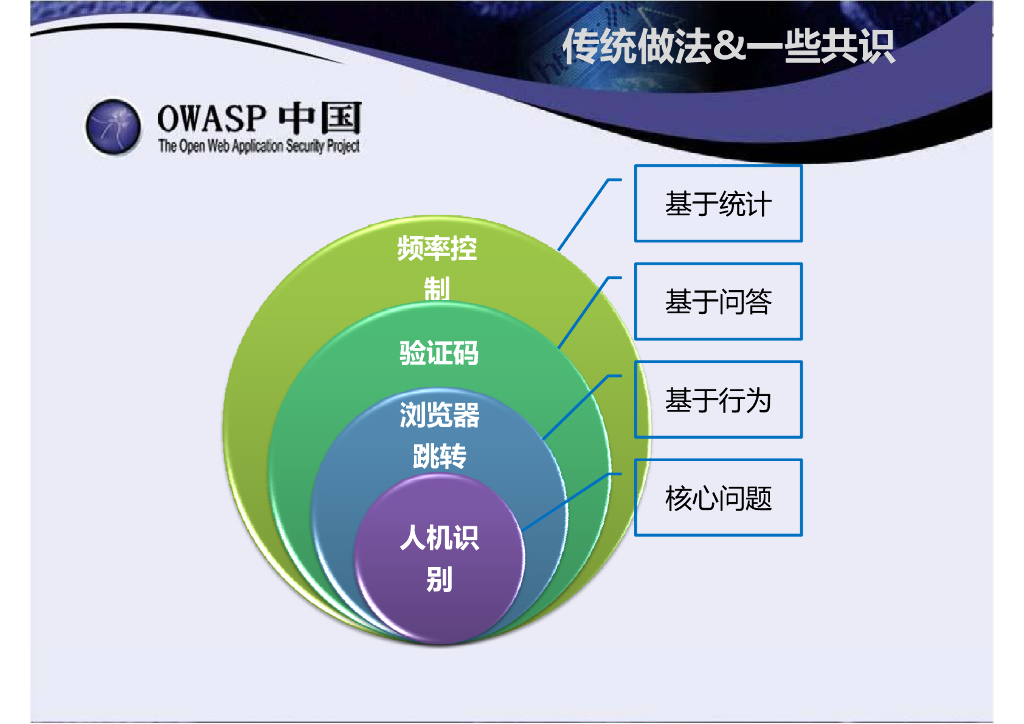 传统做法&一些共识

OWASP 中国
The Open Web Application Security Project

频率控制

验证码

浏览器跳转

人机识别

基于统计

基于问答

基于行为

核心问题